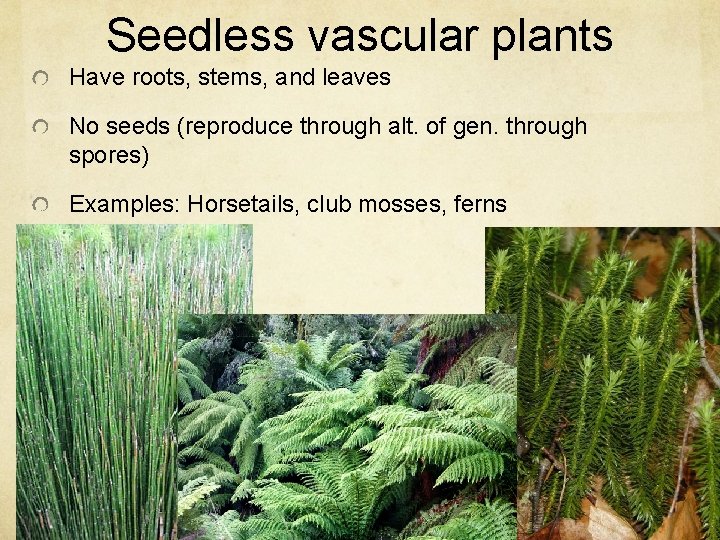 Seedless vascular plants

Have roots, stems, and leaves

No seeds (reproduce through alt. of gen. through spores)

Examples: Horsetails, club mosses, ferns